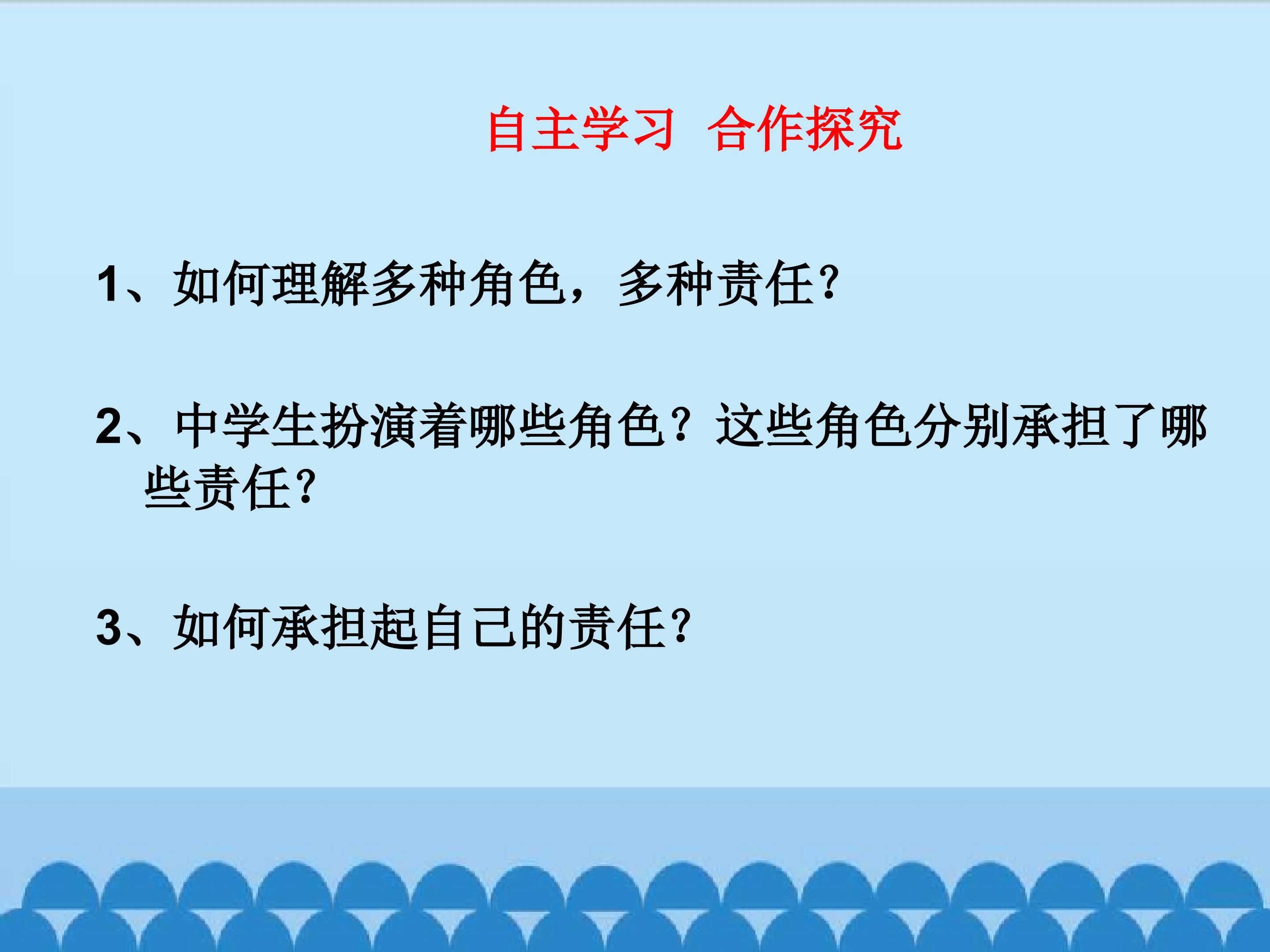 自主学习 合作探究

1、如何理解多种角色，多种责任？

2、中学生扮演着哪些角色？这些角色分别承担了哪些责任？

3、如何承担起自己的责任？